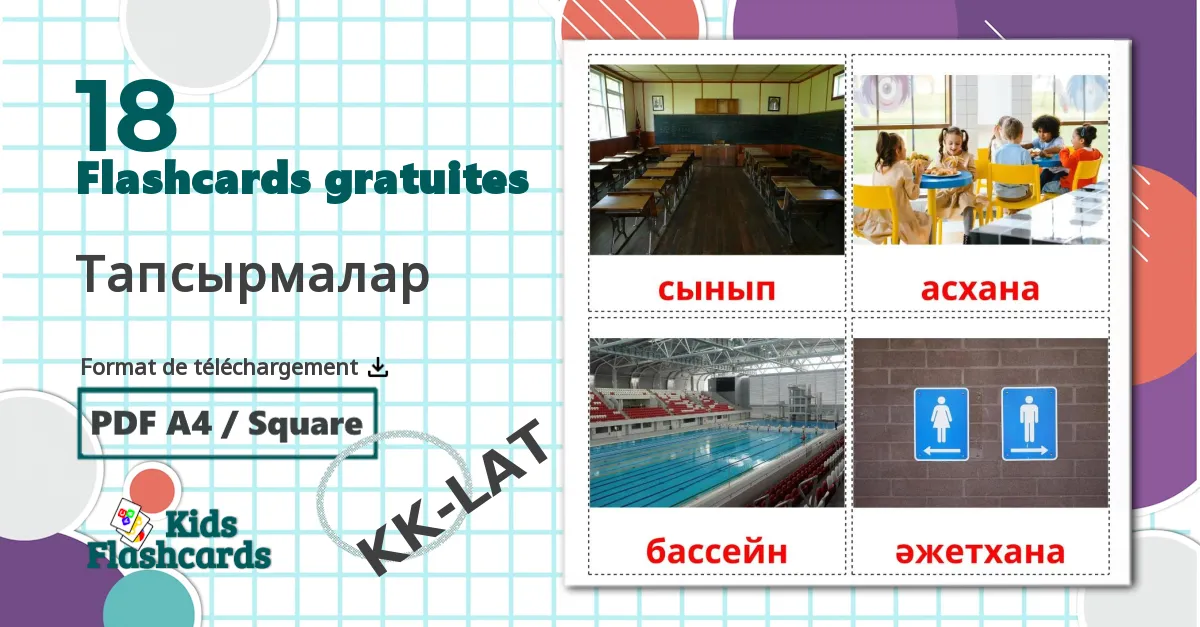 18
Flashcards gratuites

Тапсырмалар

Format de téléchargement

PDF A4 / Square

Kids Flashcards

KK-LAT

сынып

асхана

бассейн

әжетхана